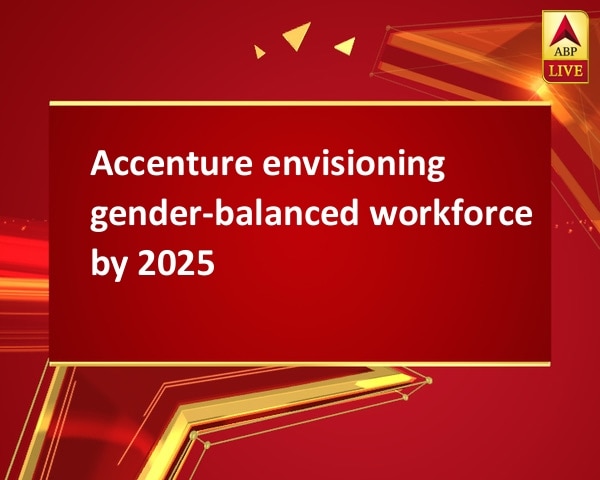 ABP LIVE

Accenture envisioning gender-balanced workforce by 2025